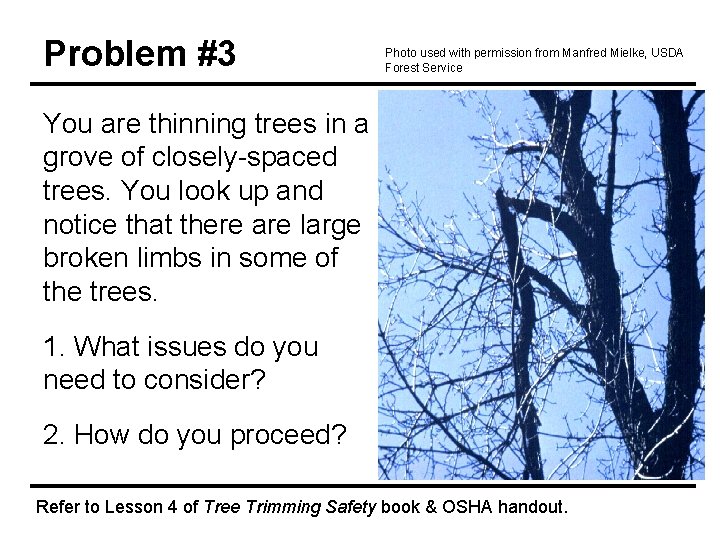 Problem #3

Photo used with permission from Manfred Mielke, USDA Forest Service

You are thinning trees in a grove of closely-spaced trees. You look up and notice that there are large broken limbs in some of the trees.

1. What issues do you need to consider?

2. How do you proceed?

Refer to Lesson 4 of Tree Trimming Safety book & OSHA handout.